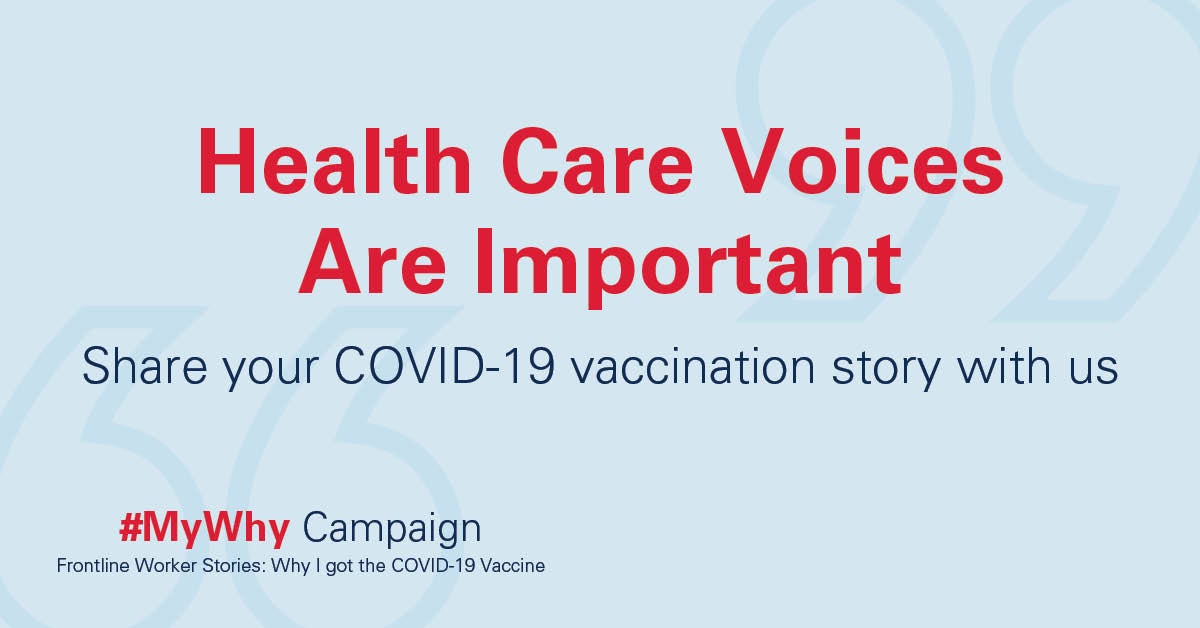 Health Care Voices Are Important

Share your COVID-19 vaccination story with us

#MyWhy Campaign

Frontline Worker Stories: Why I got the COVID-19 Vaccine